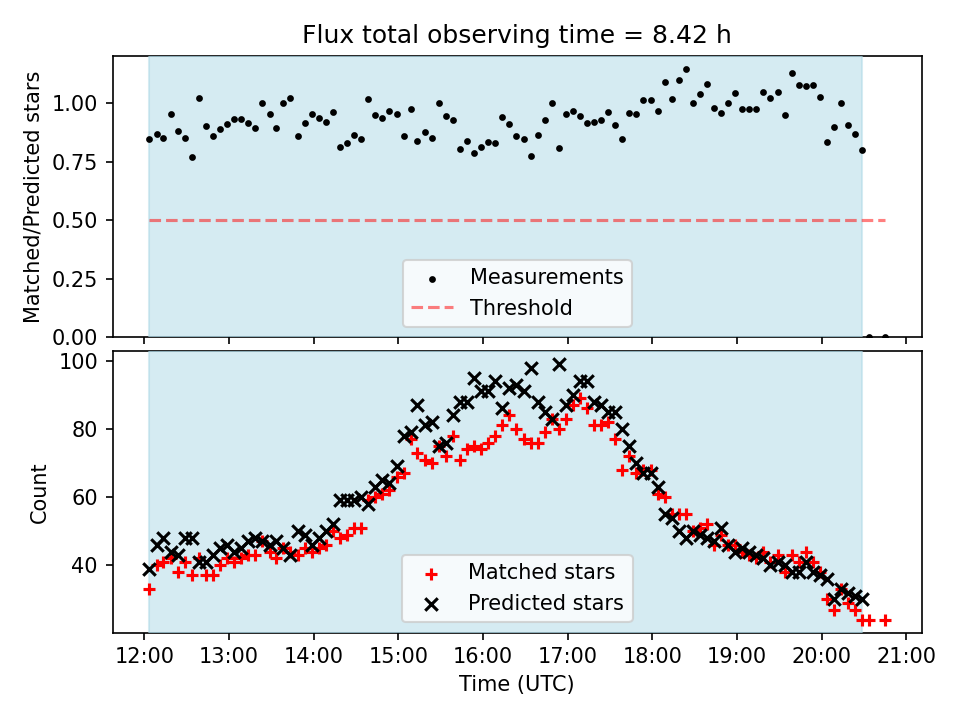 Flux total observing time = 8.42 h

Matched/Predicted stars

1.00
0.75
0.50
0.25
0.00

Measurements
Threshold

Count

100
80
60
40

Matched stars
Predicted stars

12:00 13:00 14:00 15:00 16:00 17:00 18:00 19:00 20:00 21:00

Time (UTC)